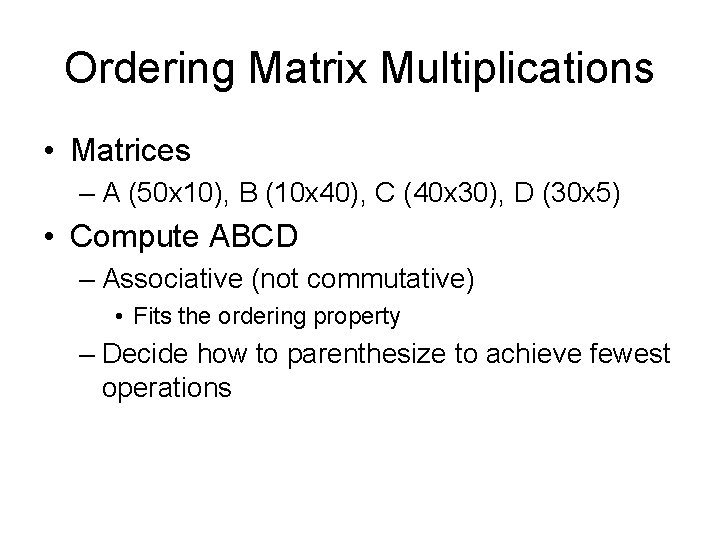 Ordering Matrix Multiplications

• Matrices
  – A (50x10), B (10x40), C (40x30), D (30x5)
• Compute ABCD
  – Associative (not commutative)
    • Fits the ordering property
  – Decide how to parenthesize to achieve fewest operations